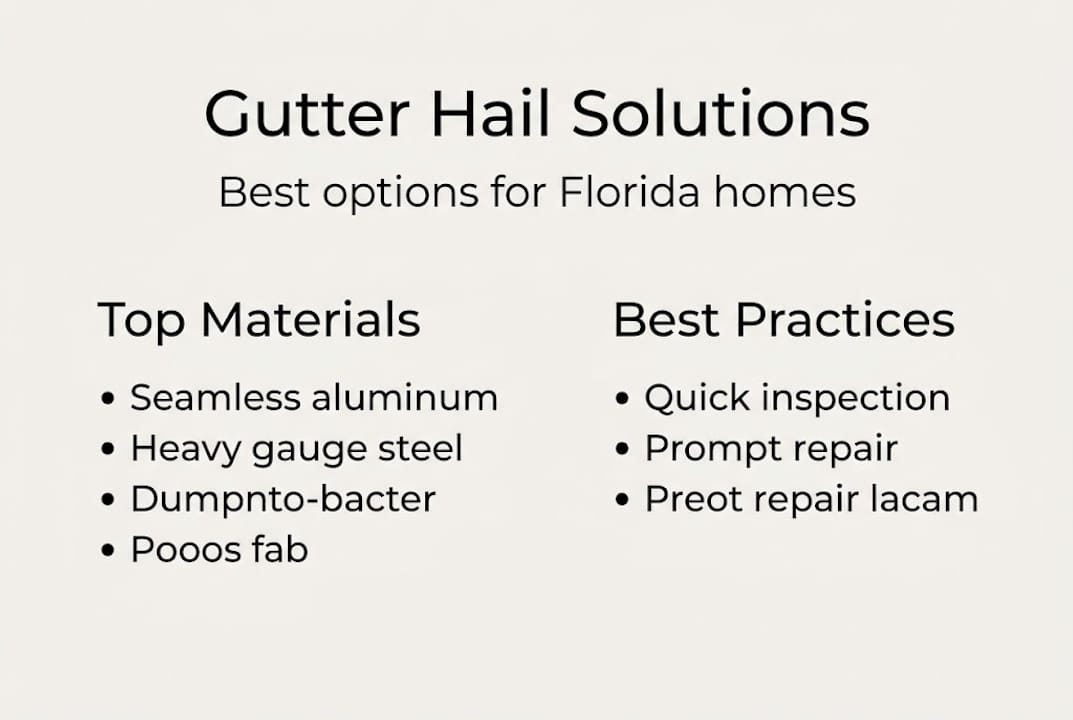 Gutter Hail Solutions

Best options for Florida homes

Top Materials

• Seamless aluminum
• Heavy gauge steel
• Dumpnto-bacter
• Pooos fab

Best Practices

• Quick inspection
• Prompt repair
• Preot repair lacam